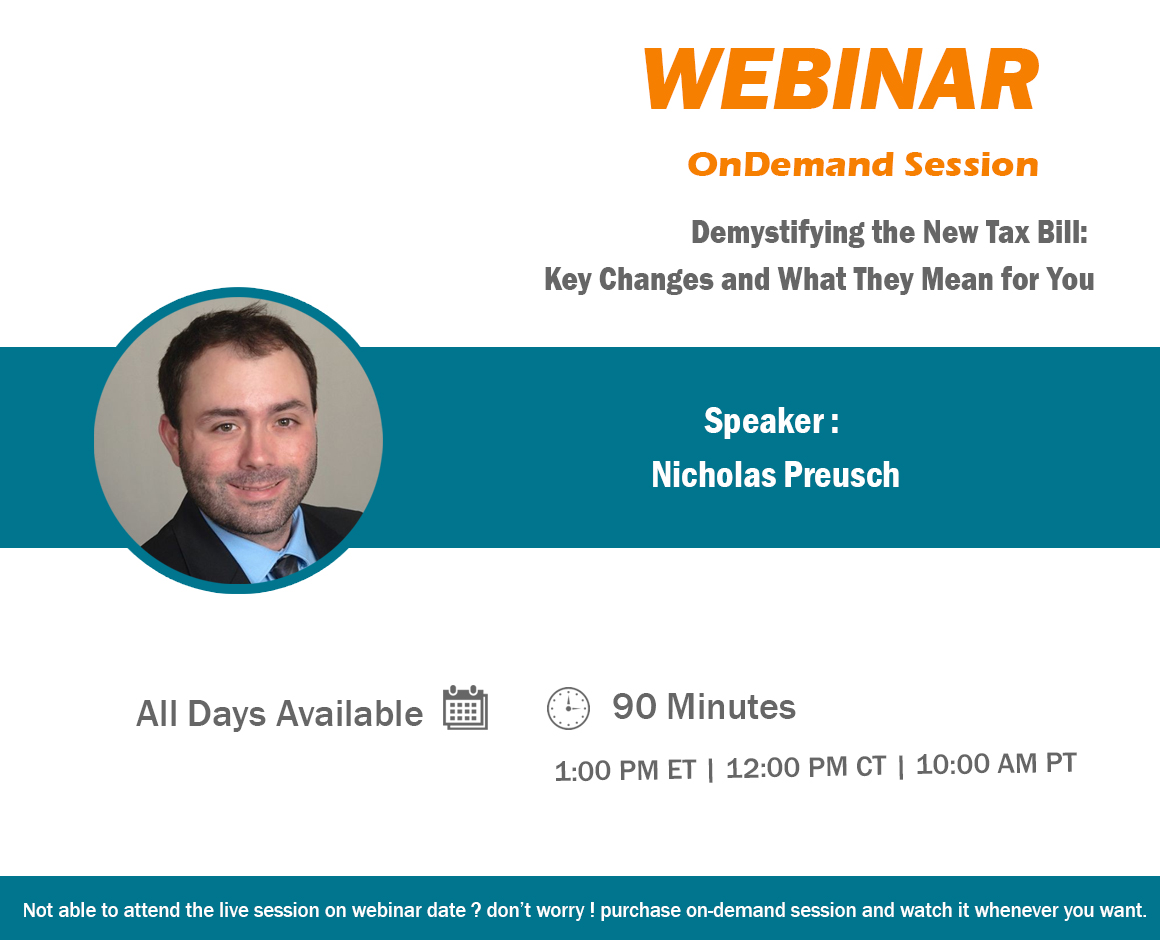 WEBINAR

OnDemand Session

Demystifying the New Tax Bill:
Key Changes and What They Mean for You

Speaker :
Nicholas Preusch

All Days Available

90 Minutes

1:00 PM ET | 12:00 PM CT | 10:00 AM PT

Not able to attend the live session on webinar date ? don't worry ! purchase on-demand session and watch it whenever you want.